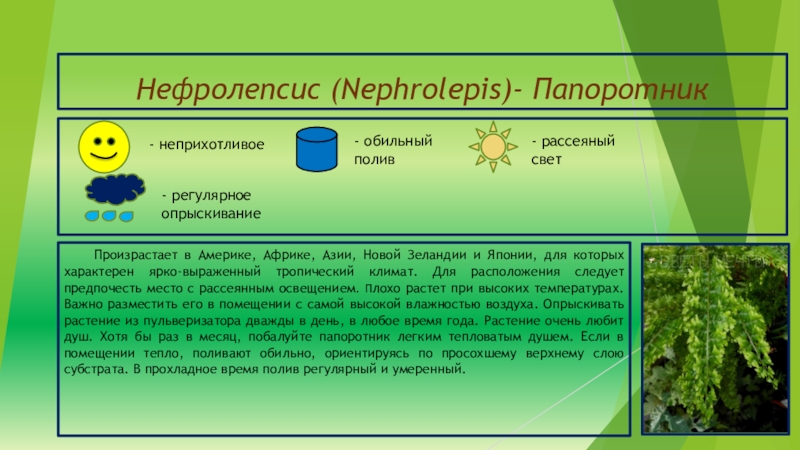 Нефролепсис (Nephrolepis)- Папоротник

- неприхотливое

- обильный полив

- рассеяный свет

- регулярное опрыскивание

Произрастает в Америке, Африке, Азии, Новой Зеландии и Японии, для которых характерен ярко-выраженный тропический климат. Для расположения следует предпочесть место с рассеянным освещением. Плохо растет при высоких температурах. Важно разместить его в помещении с самой высокой влажностью воздуха. Опрыскивать растение из пульверизатора дважды в день, в любое время года. Растение очень любит душ. Хотя бы раз в месяц, побалуйте папоротник легким тепловатым душем. Если в помещении тепло, поливают обильно, ориентируясь по просохшему верхнему слою субстрата. В прохладное время полив регулярный и умеренный.